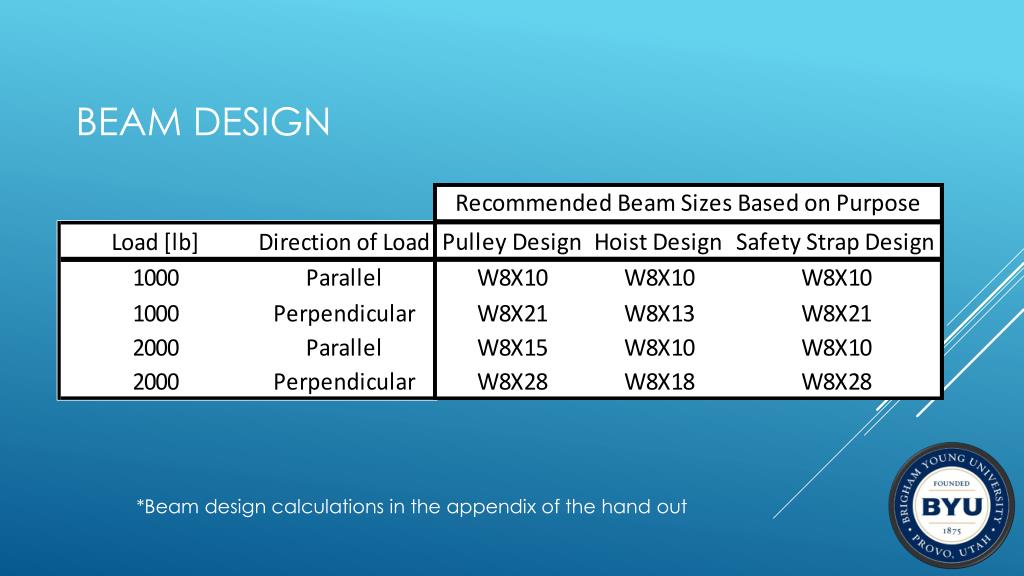 BEAM DESIGN

| | | Recommended Beam Sizes Based on Purpose | | |
|---|---|---|---|---|
| Load [lb] | Direction of Load | Pulley Design | Hoist Design | Safety Strap Design |
| 1000 | Parallel | W8X10 | W8X10 | W8X10 |
| 1000 | Perpendicular | W8X21 | W8X13 | W8X21 |
| 2000 | Parallel | W8X15 | W8X10 | W8X10 |
| 2000 | Perpendicular | W8X28 | W8X18 | W8X28 |

*Beam design calculations in the appendix of the hand out

BRIGHAM YOUNG UNIVERSITY
FOUNDED
BYU
1875
PROVO, UTAH